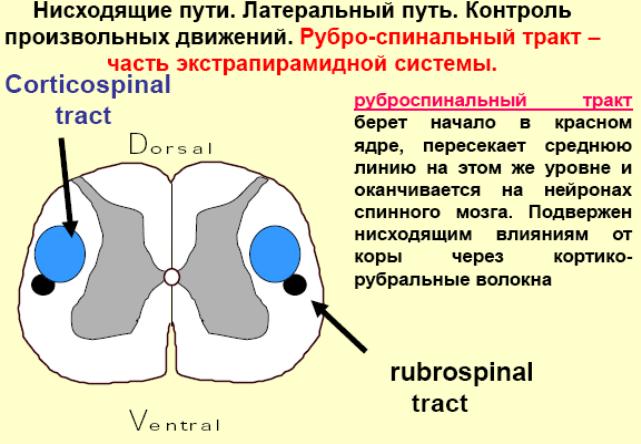 Нисходящие пути. Латеральный путь. Контроль произвольных движений. Рубро-спинальный тракт – часть экстрапирамидной системы.

Corticospinal tract

Dorsal

руброспинальный тракт берет начало в красном ядре, пересекает среднюю линию на этом же уровне и оканчивается на нейронах спинного мозга. Подвержен нисходящим влияниям от коры через кортико-рубральные волокна

rubrospinal tract

Ventral